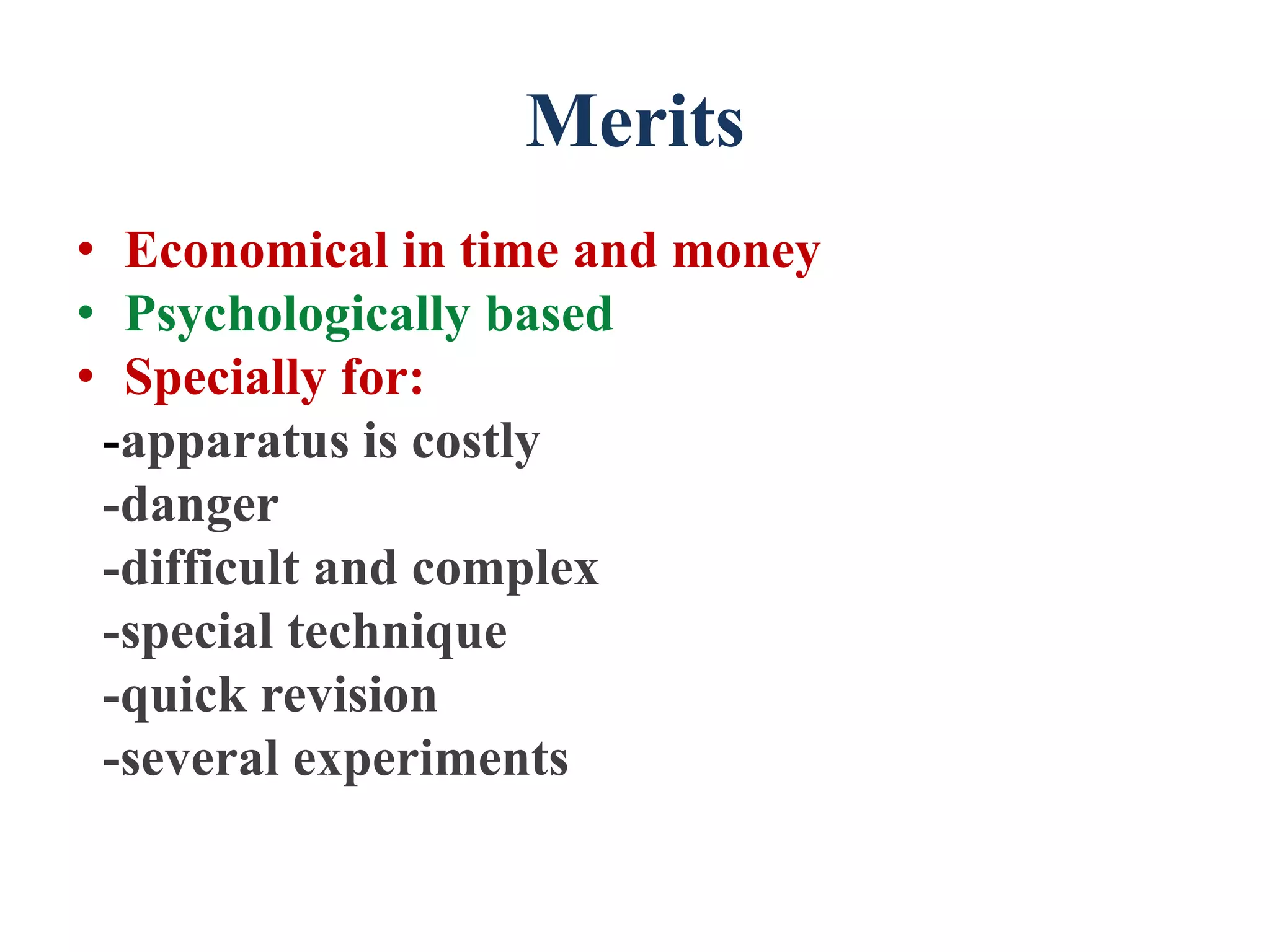 Merits

• Economical in time and money
• Psychologically based
• Specially for:
-apparatus is costly
-danger
-difficult and complex
-special technique
-quick revision
-several experiments